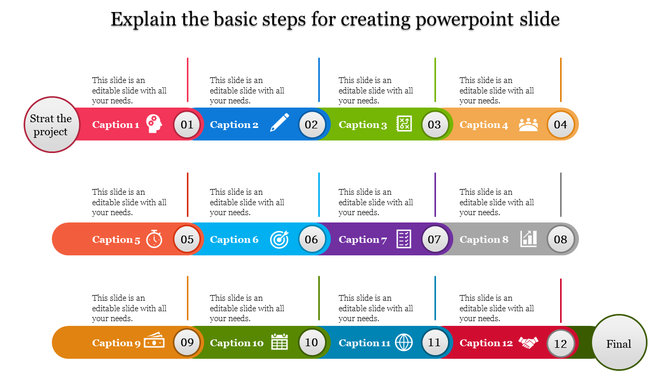 Explain the basic steps for creating powerpoint slide

Strat the project

This slide is an editable slide with all your needs.

Caption 1 01

This slide is an editable slide with all your needs.

Caption 2 02

This slide is an editable slide with all your needs.

Caption 3 03

This slide is an editable slide with all your needs.

Caption 4 04

This slide is an editable slide with all your needs.

Caption 5 05

This slide is an editable slide with all your needs.

Caption 6 06

This slide is an editable slide with all your needs.

Caption 7 07

This slide is an editable slide with all your needs.

Caption 8 08

This slide is an editable slide with all your needs.

Caption 9 09

This slide is an editable slide with all your needs.

Caption 10 10

This slide is an editable slide with all your needs.

Caption 11 11

This slide is an editable slide with all your needs.

Caption 12 12

Final